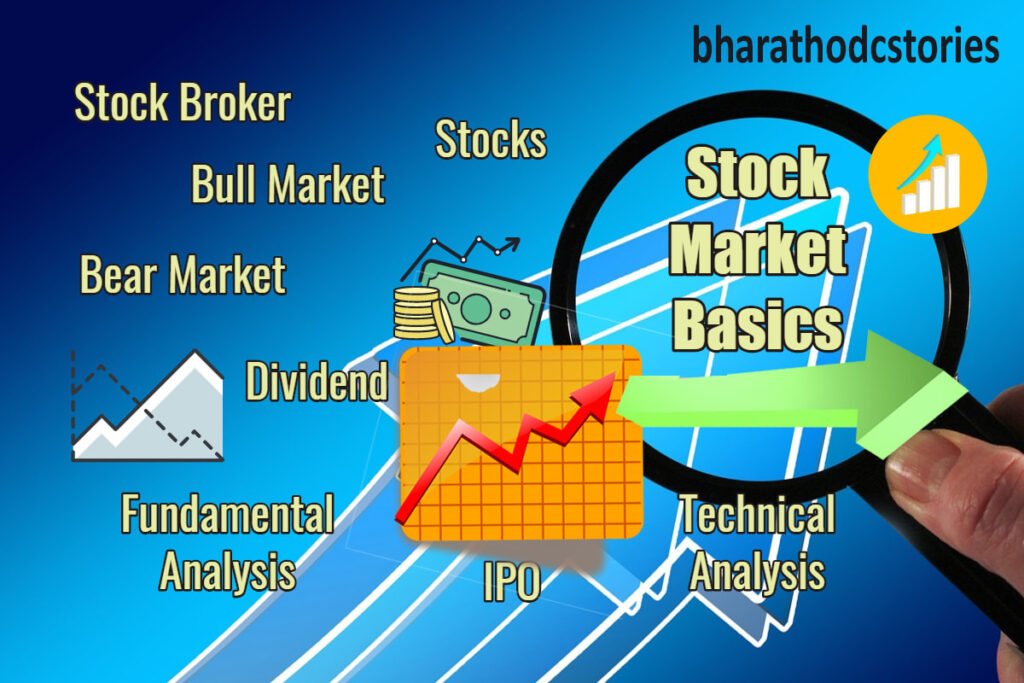 bharathodcstories

Stock Broker

Stocks

Bull Market

Stock Market Basics

Bear Market

Dividend

Fundamental Analysis

IPO

Technical Analysis